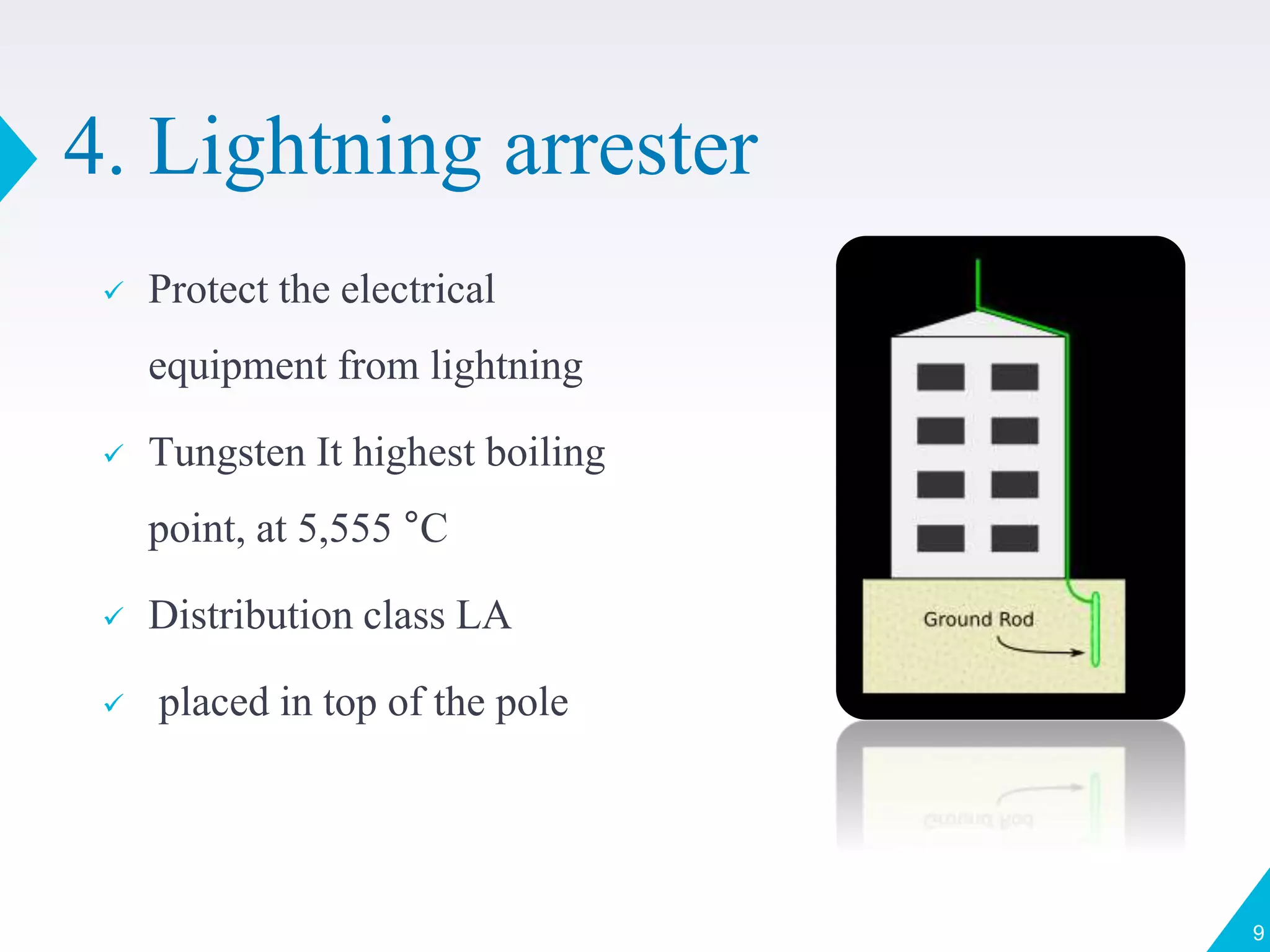 4. Lightning arrester

✓ Protect the electrical equipment from lightning

✓ Tungsten It highest boiling point, at 5,555 °C

✓ Distribution class LA

✓ placed in top of the pole

Ground Rod

9